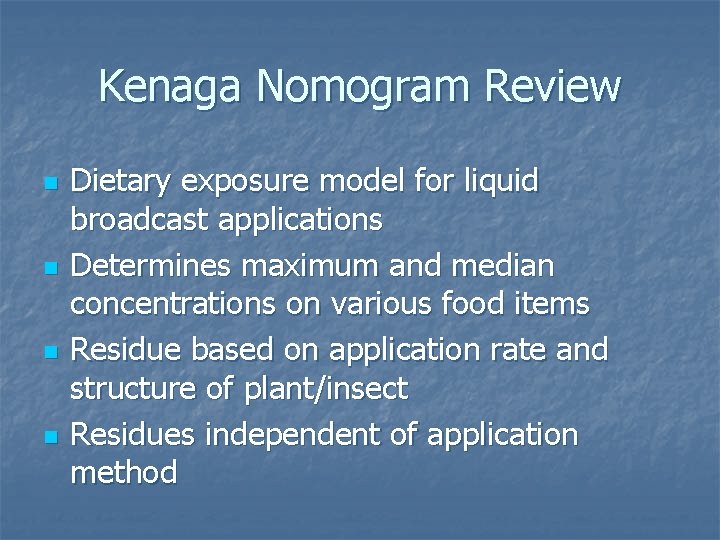 Kenaga Nomogram Review

- Dietary exposure model for liquid broadcast applications
- Determines maximum and median concentrations on various food items
- Residue based on application rate and structure of plant/insect
- Residues independent of application method